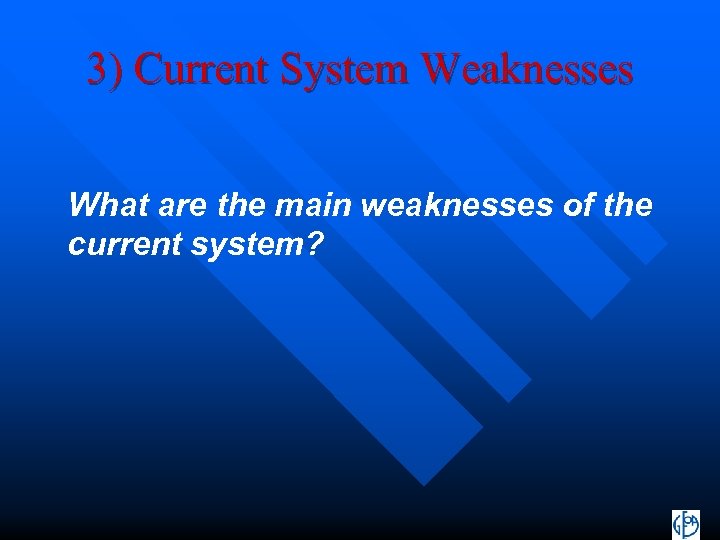 3) Current System Weaknesses

What are the main weaknesses of the current system?